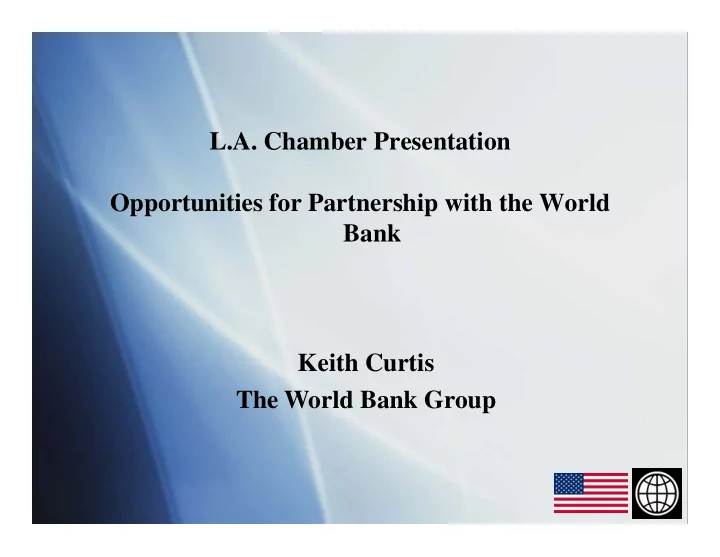 L.A. Chamber Presentation

Opportunities for Partnership with the World Bank

Keith Curtis
The World Bank Group